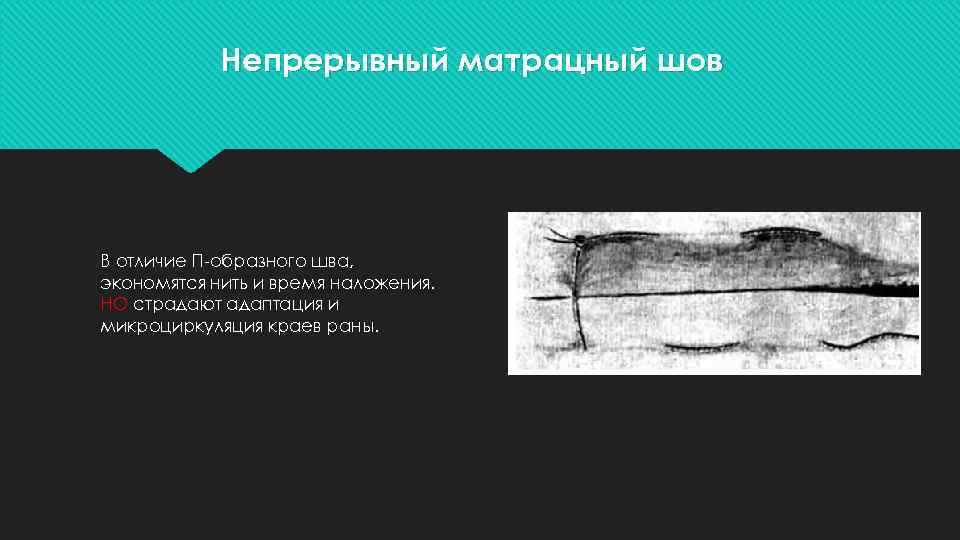 Непрерывный матрацный шов

В отличие П-образного шва, экономятся нить и время наложения. НО страдают адаптация и микроциркуляция краев раны.